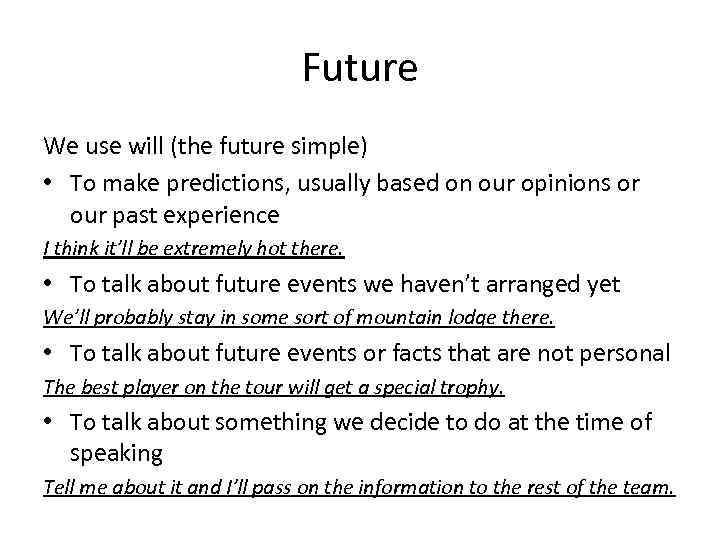 Future

We use will (the future simple)

• To make predictions, usually based on our opinions or our past experience

I think it'll be extremely hot there.

• To talk about future events we haven't arranged yet

We'll probably stay in some sort of mountain lodge there.

• To talk about future events or facts that are not personal

The best player on the tour will get a special trophy.

• To talk about something we decide to do at the time of speaking

Tell me about it and I'll pass on the information to the rest of the team.